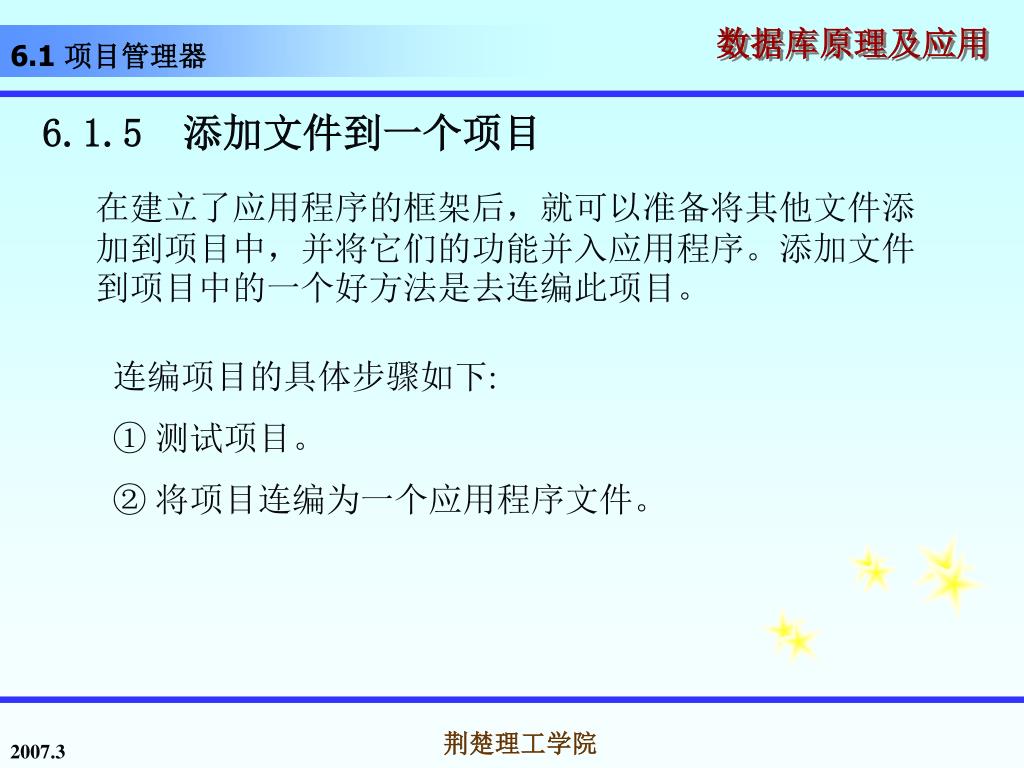 6.1 项目管理器

数据库原理及应用

6.1.5 添加文件到一个项目

在建立了应用程序的框架后，就可以准备将其他文件添加到项目中，并将它们的功能并入应用程序。添加文件到项目中的一个好方法是去连编此项目。

连编项目的具体步骤如下:

① 测试项目。

② 将项目连编为一个应用程序文件。

2007.3

荆楚理工学院